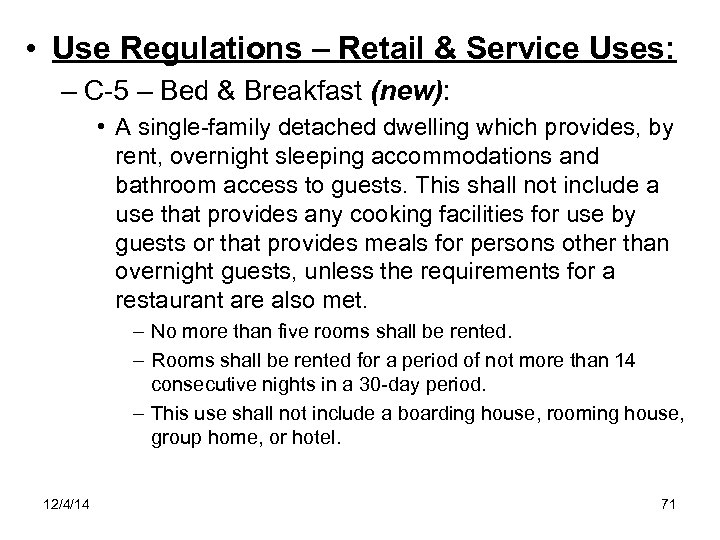 • Use Regulations – Retail & Service Uses:

– C-5 – Bed & Breakfast (new):

• A single-family detached dwelling which provides, by rent, overnight sleeping accommodations and bathroom access to guests. This shall not include a use that provides any cooking facilities for use by guests or that provides meals for persons other than overnight guests, unless the requirements for a restaurant are also met.

– No more than five rooms shall be rented.

– Rooms shall be rented for a period of not more than 14 consecutive nights in a 30-day period.

– This use shall not include a boarding house, rooming house, group home, or hotel.

12/4/14

71